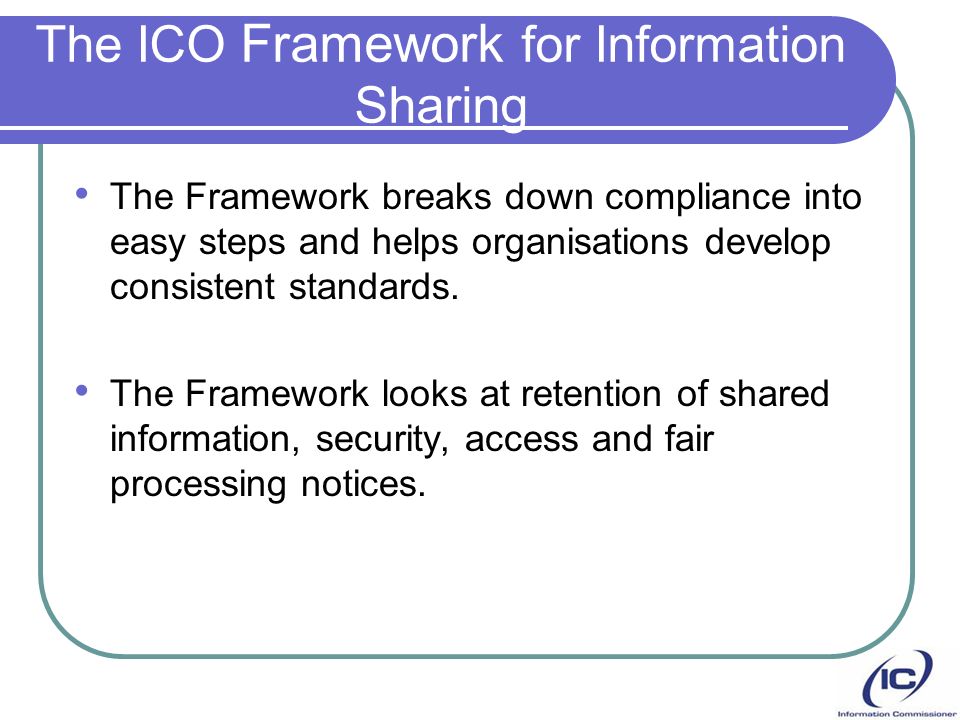 The ICO Framework for Information Sharing

• The Framework breaks down compliance into easy steps and helps organisations develop consistent standards.

• The Framework looks at retention of shared information, security, access and fair processing notices.

IC
Information Commissioner